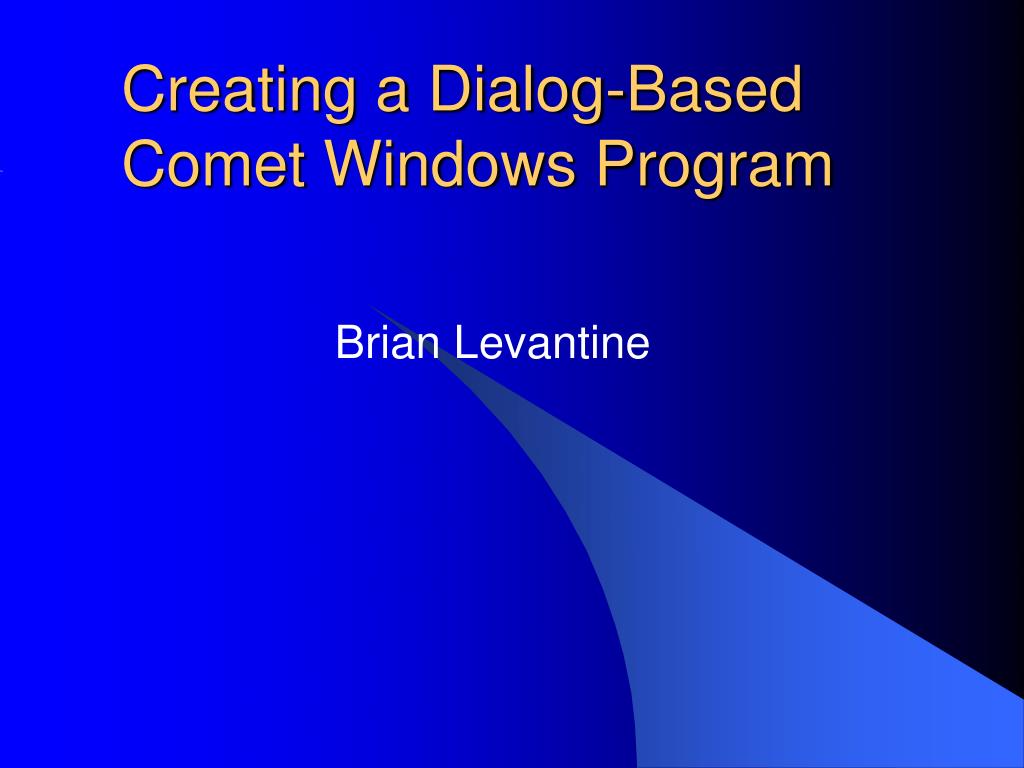 Creating a Dialog-Based Comet Windows Program

Brian Levantine